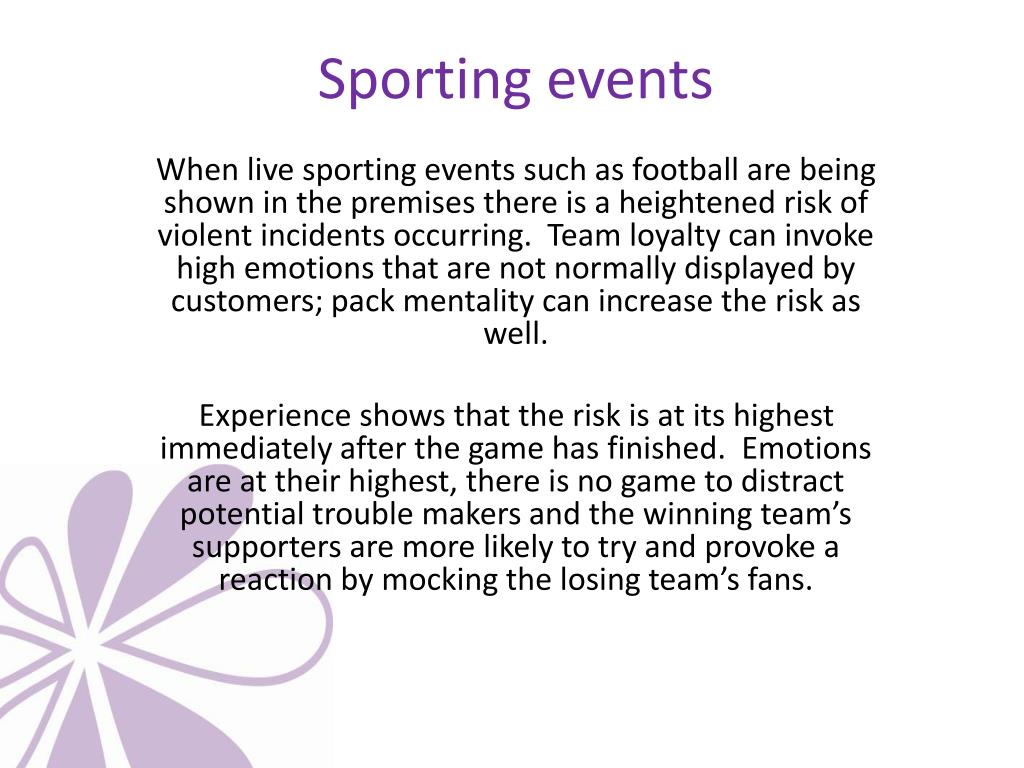 Sporting events

When live sporting events such as football are being shown in the premises there is a heightened risk of violent incidents occurring.  Team loyalty can invoke high emotions that are not normally displayed by customers; pack mentality can increase the risk as well.

Experience shows that the risk is at its highest immediately after the game has finished.  Emotions are at their highest, there is no game to distract potential trouble makers and the winning team's supporters are more likely to try and provoke a reaction by mocking the losing team's fans.